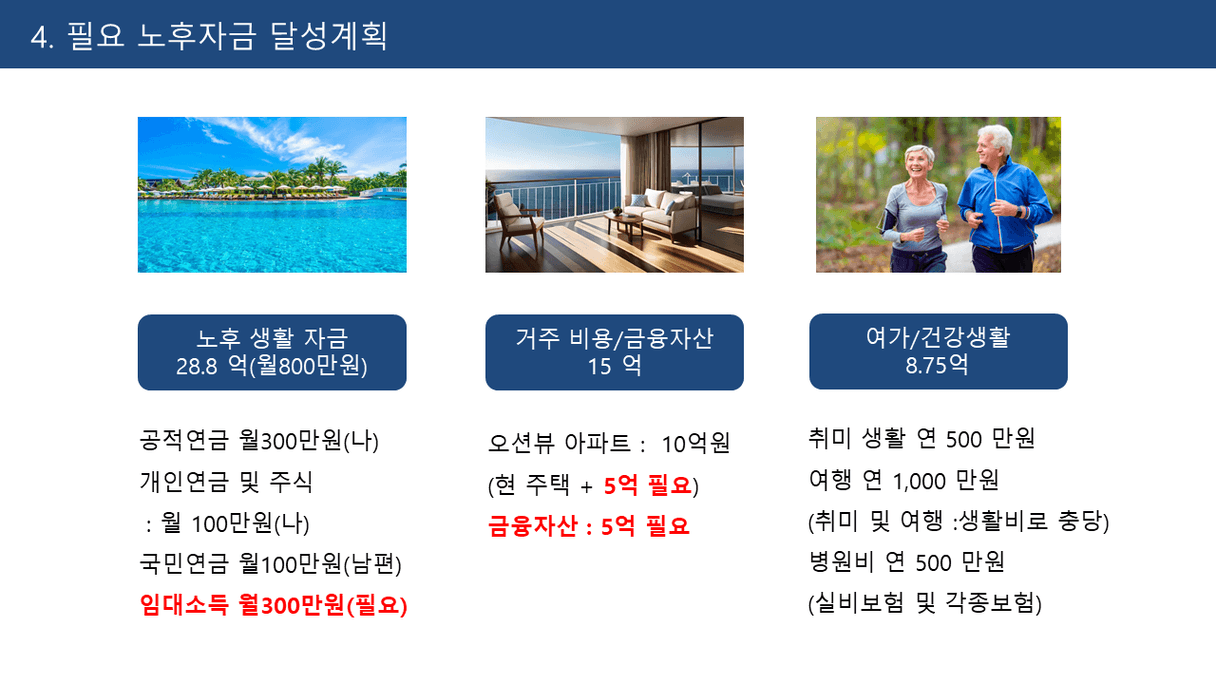 4. 필요 노후자금 달성계획

노후 생활 자금
28.8 억(월800만원)

공적연금 월300만원(나)
개인연금 및 주식
: 월 100만원(나)
국민연금 월100만원(남편)
임대소득 월300만원(필요)

거주 비용/금융자산
15 억

오션뷰 아파트 : 10억원
(현 주택 + 5억 필요)
금융자산 : 5억 필요

여가/건강생활
8.75억

취미 생활 연 500 만원
여행 연 1,000 만원
(취미 및 여행 :생활비로 충당)
병원비 연 500 만원
(실비보험 및 각종보험)